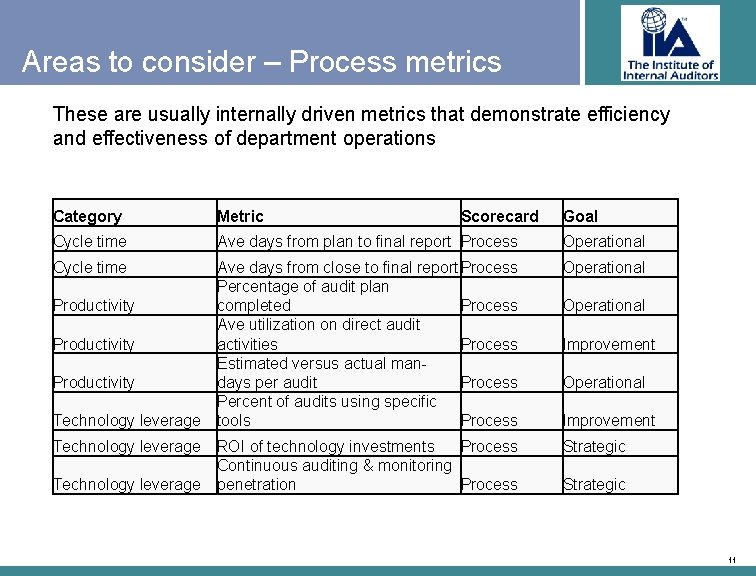 Areas to consider – Process metrics

IIA The Institute of Internal Auditors

These are usually internally driven metrics that demonstrate efficiency and effectiveness of department operations

| Category | Metric | Scorecard | Goal |
|---|---|---|---|
| Cycle time | Ave days from plan to final report | Process | Operational |
| Cycle time | Ave days from close to final report | Process | Operational |
| Productivity | Percentage of audit plan completed | Process | Operational |
| Productivity | Ave utilization on direct audit activities | Process | Improvement |
| Productivity | Estimated versus actual man-days per audit | Process | Operational |
| Technology leverage | Percent of audits using specific tools | Process | Improvement |
| Technology leverage | ROI of technology investments | Process | Strategic |
| Technology leverage | Continuous auditing & monitoring penetration | Process | Strategic |

11